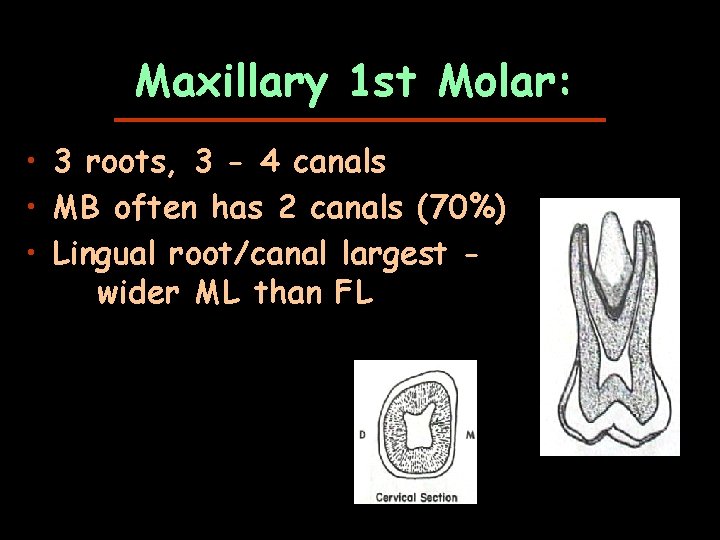 Maxillary 1st Molar:

• 3 roots, 3 - 4 canals
• MB often has 2 canals (70%)
• Lingual root/canal largest - wider ML than FL

D
M
Cervical Section